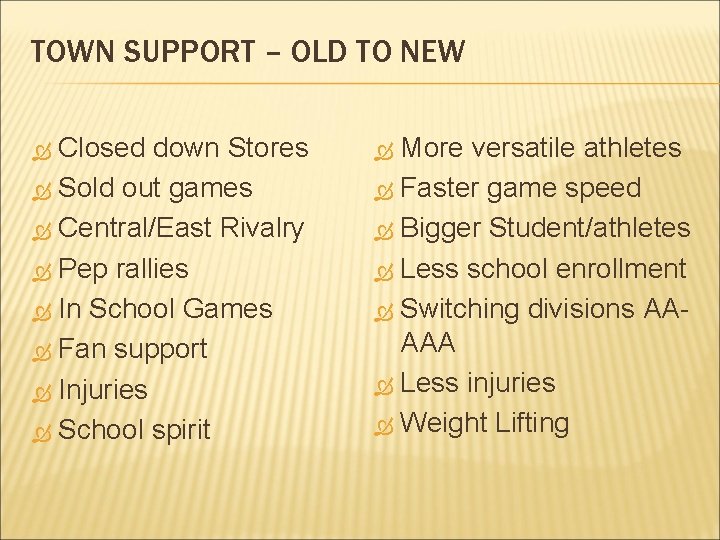 TOWN SUPPORT – OLD TO NEW

Closed down Stores
Sold out games
Central/East Rivalry
Pep rallies
In School Games
Fan support
Injuries
School spirit

More versatile athletes
Faster game speed
Bigger Student/athletes
Less school enrollment
Switching divisions AA-AAA
Less injuries
Weight Lifting